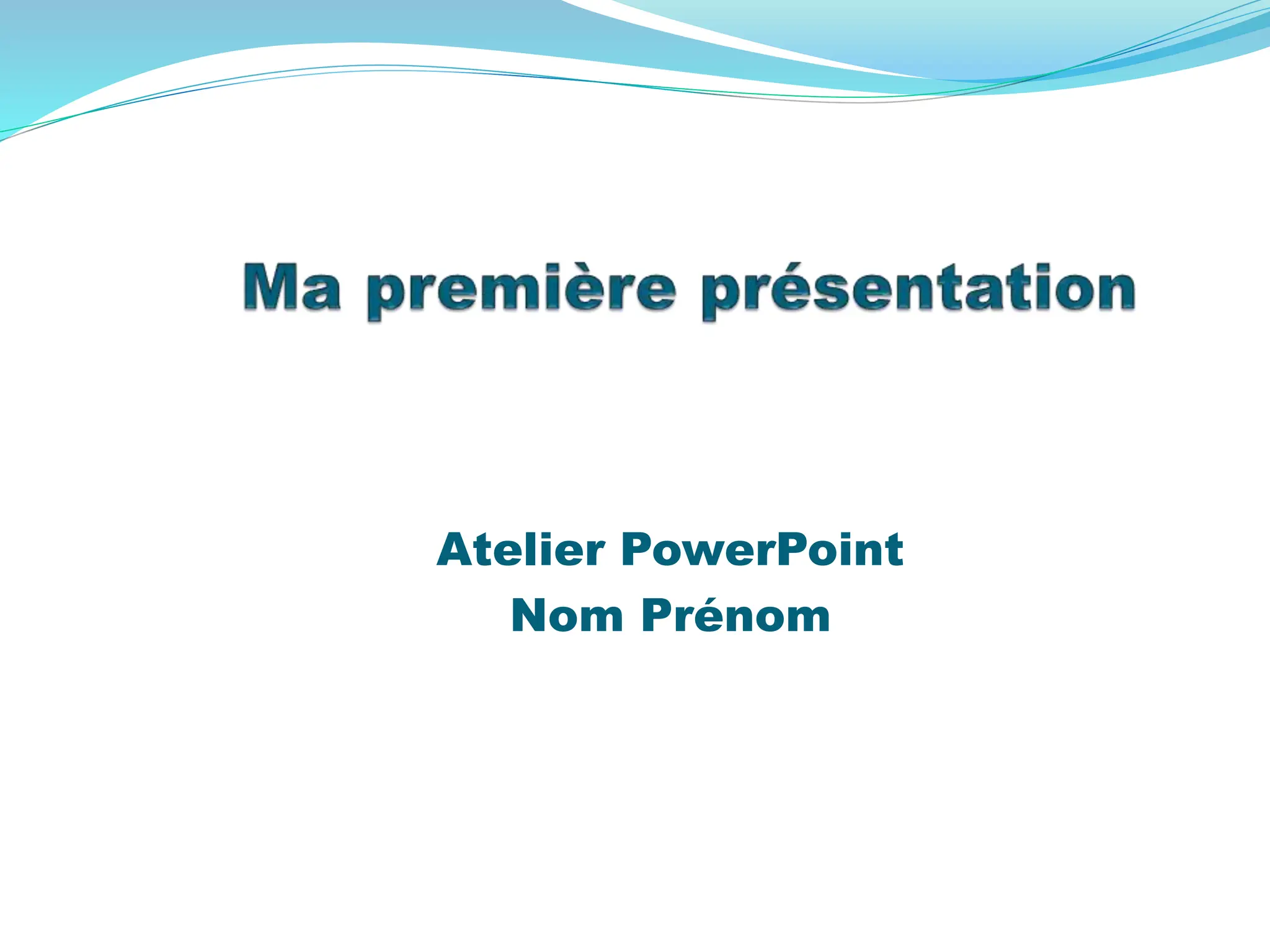 Ma première présentation

Atelier PowerPoint
Nom Prénom